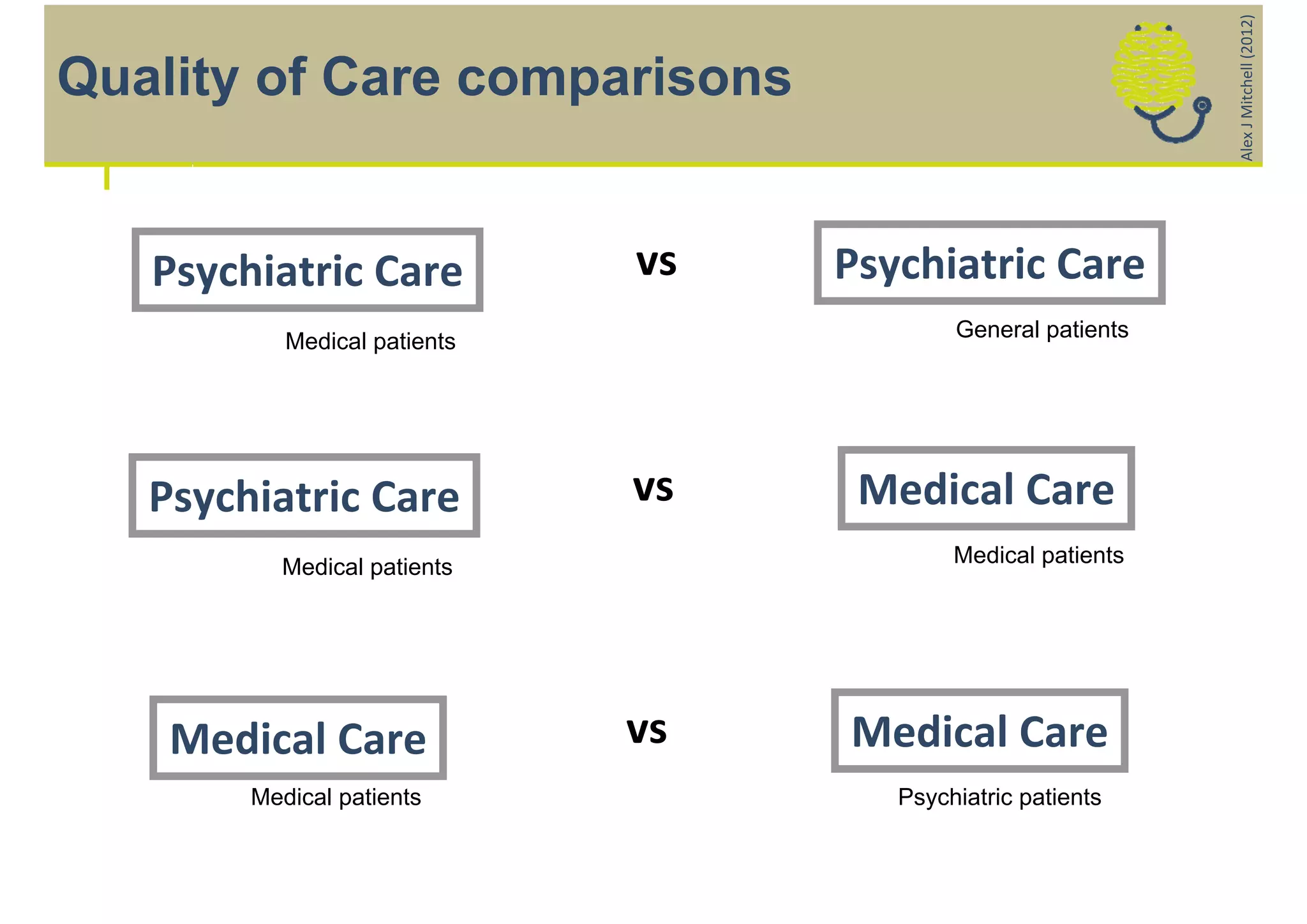 Quality of Care comparisons

Alex J Mitchell (2012)

Psychiatric Care
Medical patients

vs

Psychiatric Care
General patients

Psychiatric Care
Medical patients

vs

Medical Care
Medical patients

Medical Care
Medical patients

vs

Medical Care
Psychiatric patients